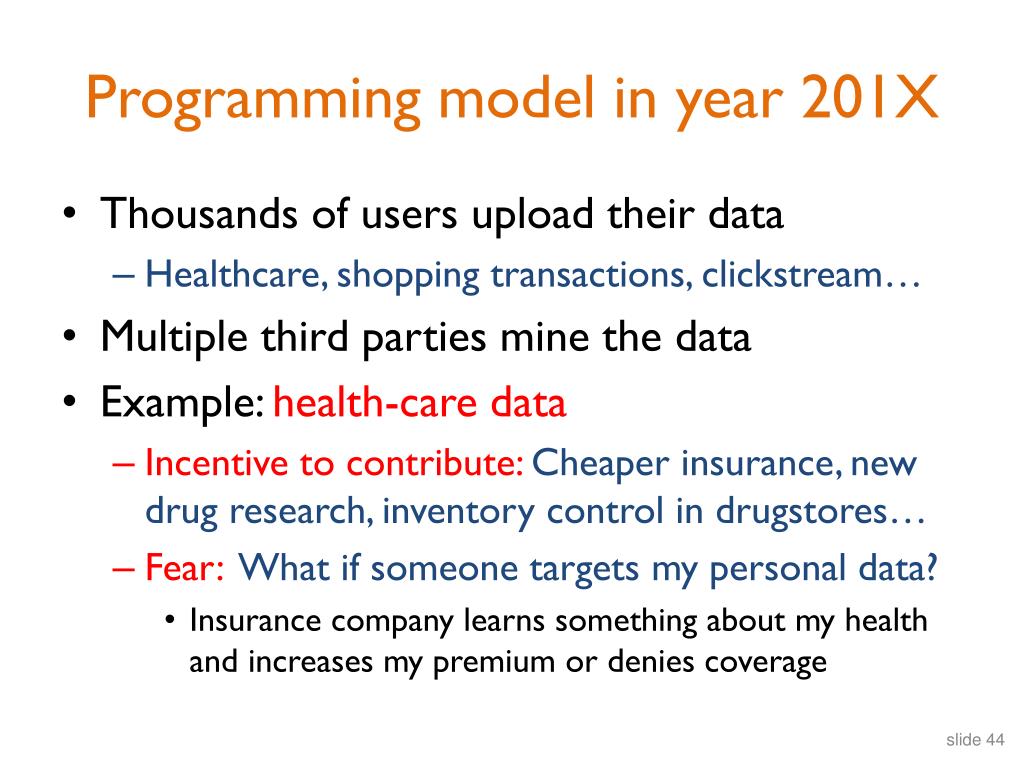 Programming model in year 201X

• Thousands of users upload their data
– Healthcare, shopping transactions, clickstream…
• Multiple third parties mine the data
• Example: health-care data
– Incentive to contribute: Cheaper insurance, new drug research, inventory control in drugstores…
– Fear: What if someone targets my personal data?
• Insurance company learns something about my health and increases my premium or denies coverage

slide 44